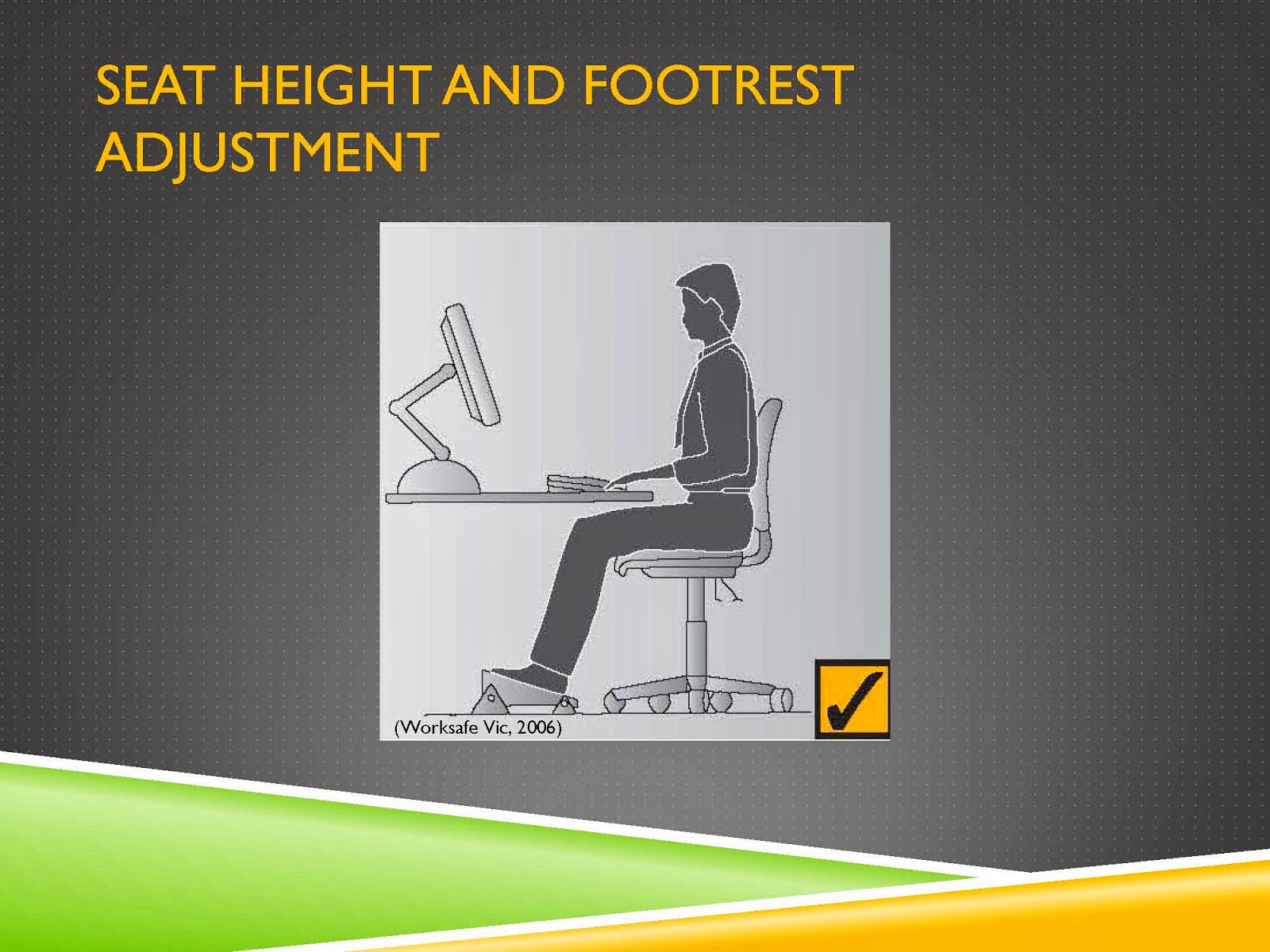 SEAT HEIGHT AND FOOTREST ADJUSTMENT

(Worksafe Vic, 2006)

✓